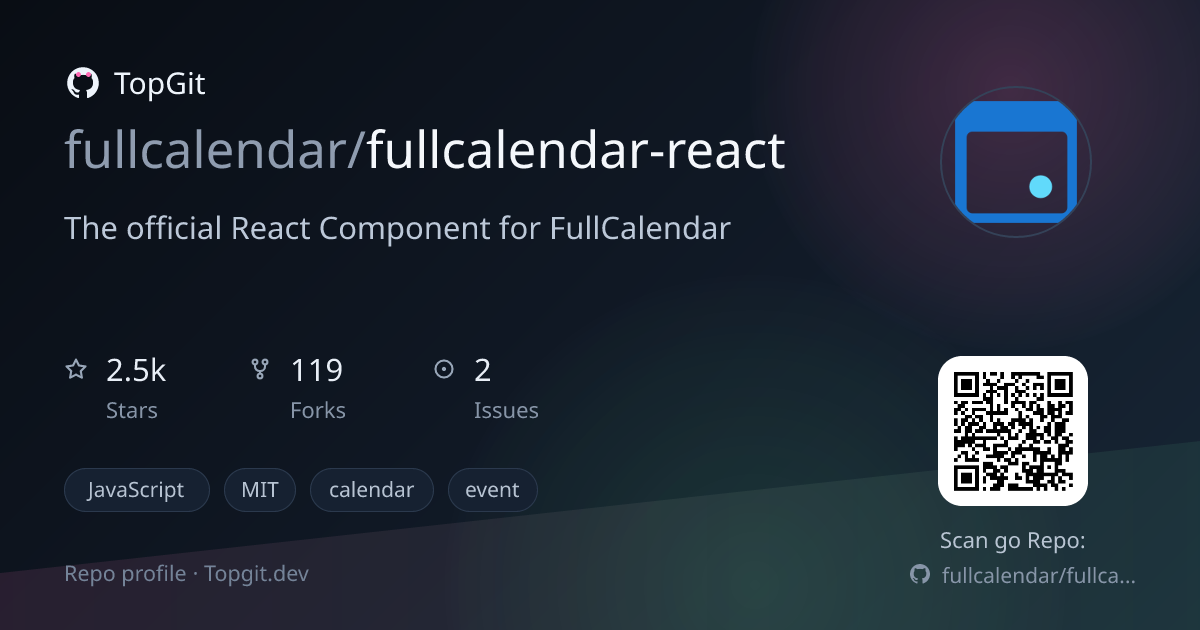 TopGit

fullcalendar/fullcalendar-react

The official React Component for FullCalendar

2.5k
Stars

119
Forks

2
Issues

JavaScript
MIT
calendar
event

Repo profile · Topgit.dev

Scan go Repo:
fullcalendar/fullca...